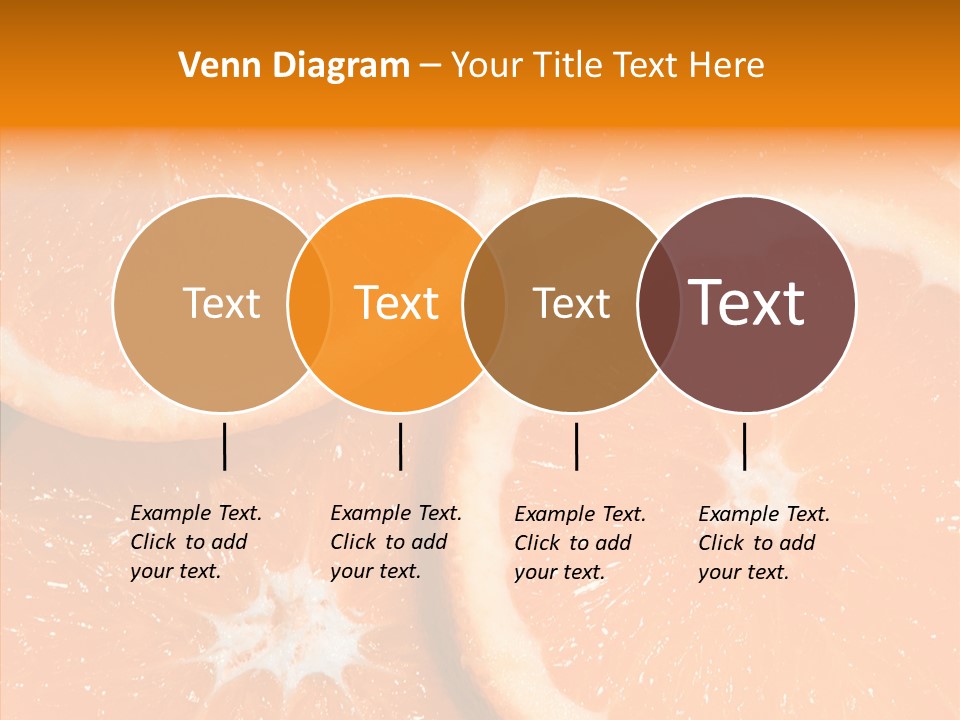 Venn Diagram – Your Title Text Here

Text

Text

Text

Text

Example Text. Click to add your text.

Example Text. Click to add your text.

Example Text. Click to add your text.

Example Text. Click to add your text.